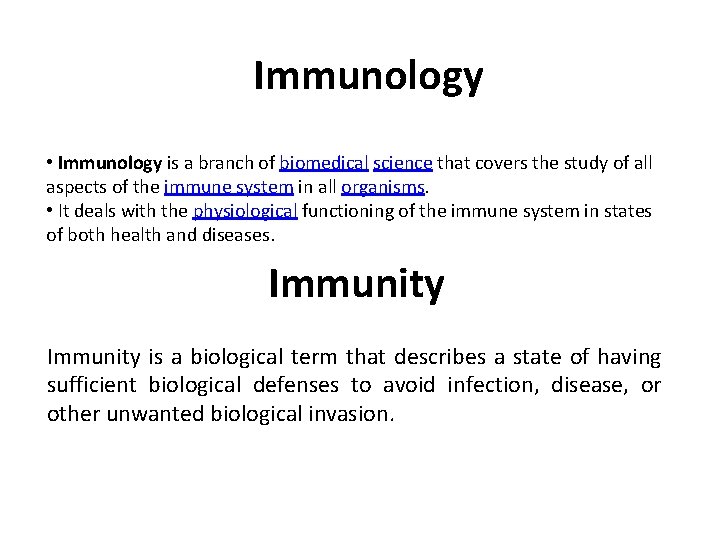 Immunology

• Immunology is a branch of biomedical science that covers the study of all aspects of the immune system in all organisms.
• It deals with the physiological functioning of the immune system in states of both health and diseases.

Immunity

Immunity is a biological term that describes a state of having sufficient biological defenses to avoid infection, disease, or other unwanted biological invasion.